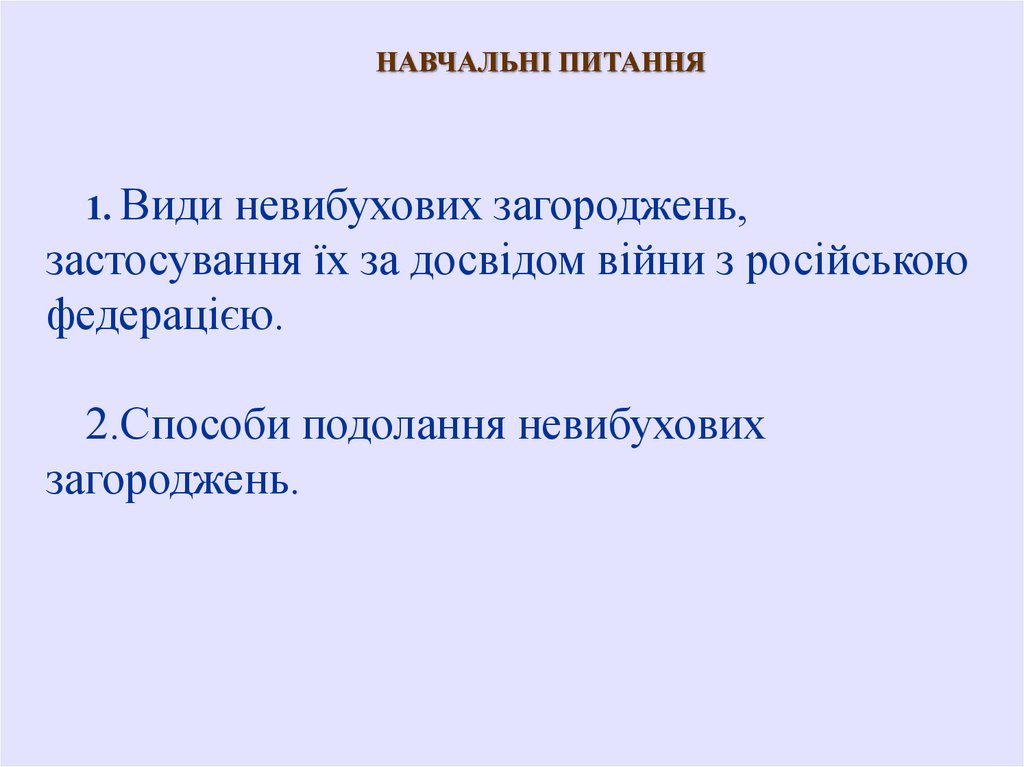 НАВЧАЛЬНІ ПИТАННЯ

1. Види невибухових загороджень, застосування їх за досвідом війни з російською федерацією.

2.Способи подолання невибухових загороджень.